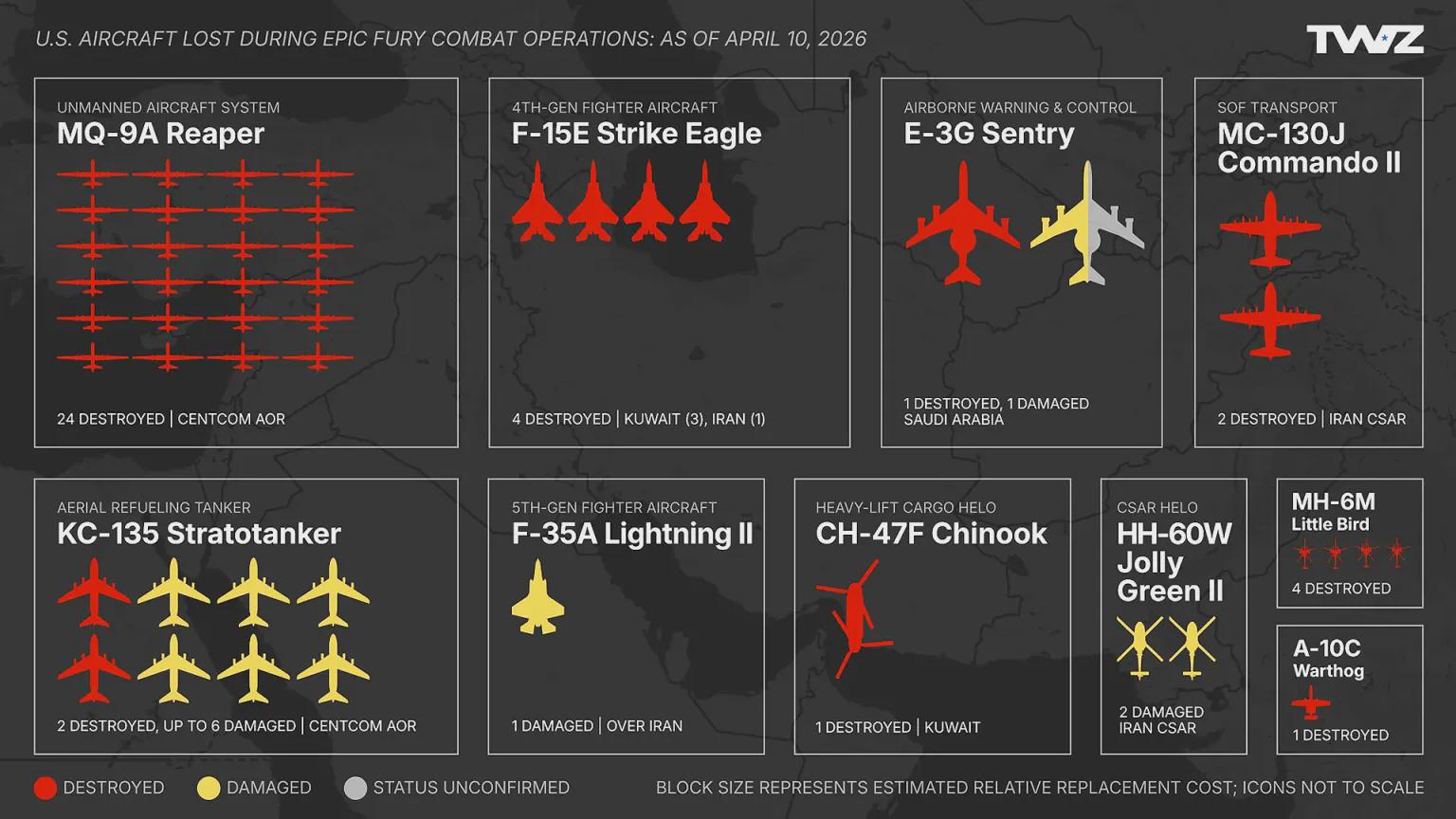 U.S. AIRCRAFT LOST DURING EPIC FURY COMBAT OPERATIONS: AS OF APRIL 10, 2026

TWZ

UNMANNED AIRCRAFT SYSTEM
MQ-9A Reaper
24 DESTROYED | CENTCOM AOR

4TH-GEN FIGHTER AIRCRAFT
F-15E Strike Eagle
4 DESTROYED | KUWAIT (3), IRAN (1)

AIRBORNE WARNING & CONTROL
E-3G Sentry
1 DESTROYED, 1 DAMAGED
SAUDI ARABIA

SOF TRANSPORT
MC-130J Commando II
2 DESTROYED | IRAN CSAR

AERIAL REFUELING TANKER
KC-135 Stratotanker
2 DESTROYED, UP TO 6 DAMAGED | CENTCOM AOR

5TH-GEN FIGHTER AIRCRAFT
F-35A Lightning II
1 DAMAGED | OVER IRAN

HEAVY-LIFT CARGO HELO
CH-47F Chinook
1 DESTROYED | KUWAIT

CSAR HELO
HH-60W Jolly Green II
2 DAMAGED
IRAN CSAR

MH-6M
Little Bird
4 DESTROYED

A-10C
Warthog
1 DESTROYED

DESTROYED DAMAGED STATUS UNCONFIRMED

BLOCK SIZE REPRESENTS ESTIMATED RELATIVE REPLACEMENT COST; ICONS NOT TO SCALE